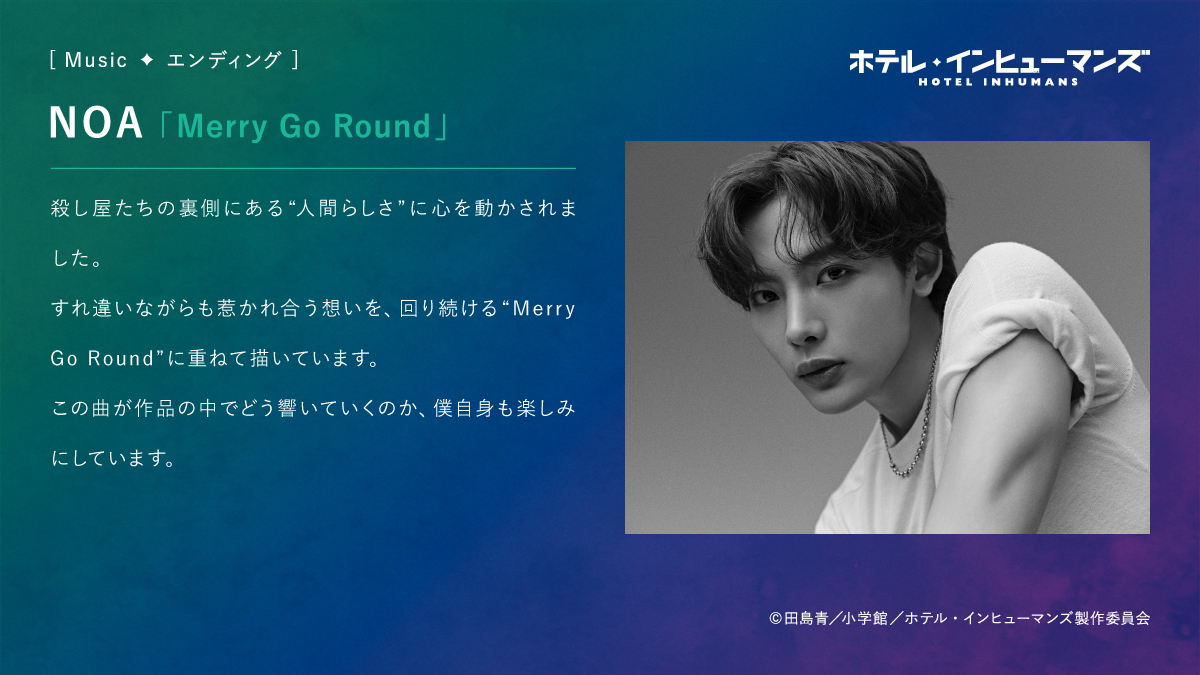 [ Music ✦ エンディング ]

ホテル・インヒューマンズ
HOTEL INHUMANS

NOA「Merry Go Round」

殺し屋たちの裏側にある“人間らしさ”に心を動かされました。
すれ違いながらも惹かれ合う想いを、回り続ける“Merry Go Round”に重ねて描いています。
この曲が作品の中でどう響いていくのか、僕自身も楽しみにしています。

©田島青／小学館／ホテル・インヒューマンズ製作委員会